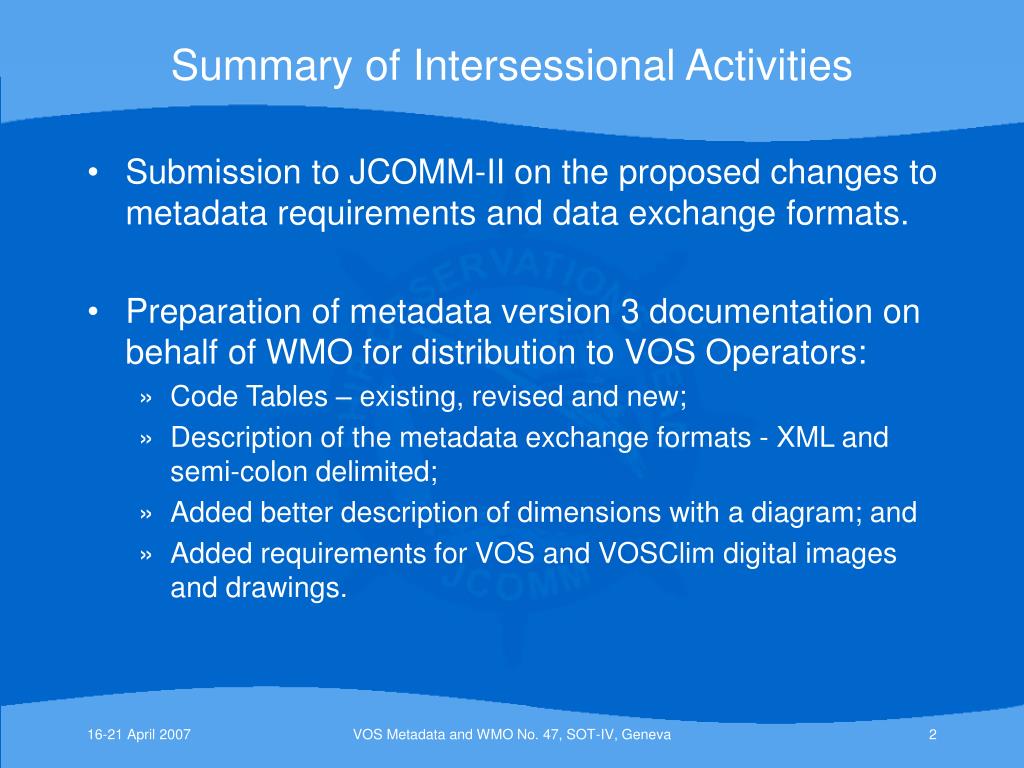 Summary of Intersessional Activities

• Submission to JCOMM-II on the proposed changes to metadata requirements and data exchange formats.

• Preparation of metadata version 3 documentation on behalf of WMO for distribution to VOS Operators:

» Code Tables – existing, revised and new;

» Description of the metadata exchange formats - XML and semi-colon delimited;

» Added better description of dimensions with a diagram; and

» Added requirements for VOS and VOSClim digital images and drawings.

16-21 April 2007

VOS Metadata and WMO No. 47, SOT-IV, Geneva

2